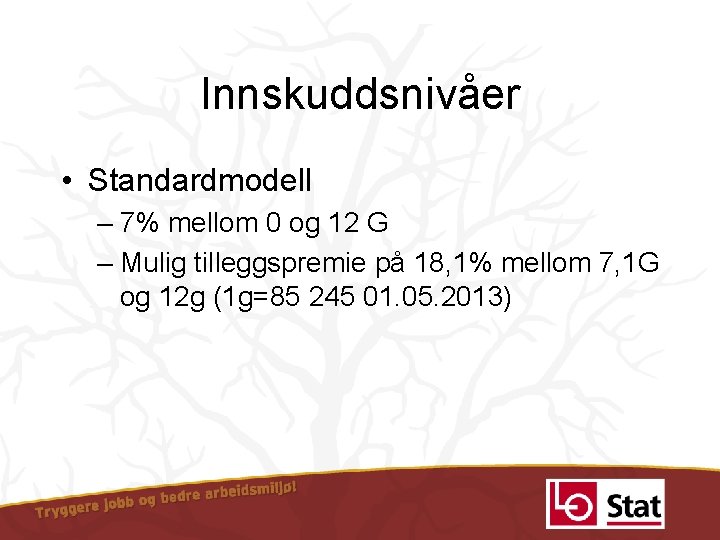 Innskuddsnivåer

• Standardmodell

– 7% mellom 0 og 12 G

– Mulig tilleggspremie på 18,1% mellom 7,1G og 12g (1g=85 245 01.05.2013)

Tryggere jobb og bedre arbeidsmiljø!

LO Stat